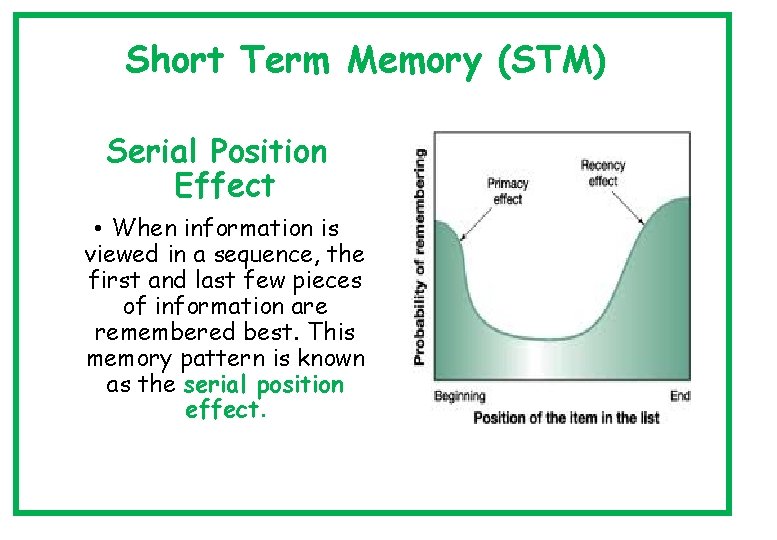 Short Term Memory (STM)

Serial Position Effect

• When information is viewed in a sequence, the first and last few pieces of information are remembered best. This memory pattern is known as the serial position effect.

Probability of remembering

Primacy effect

Recency effect

Beginning

End

Position of the item in the list